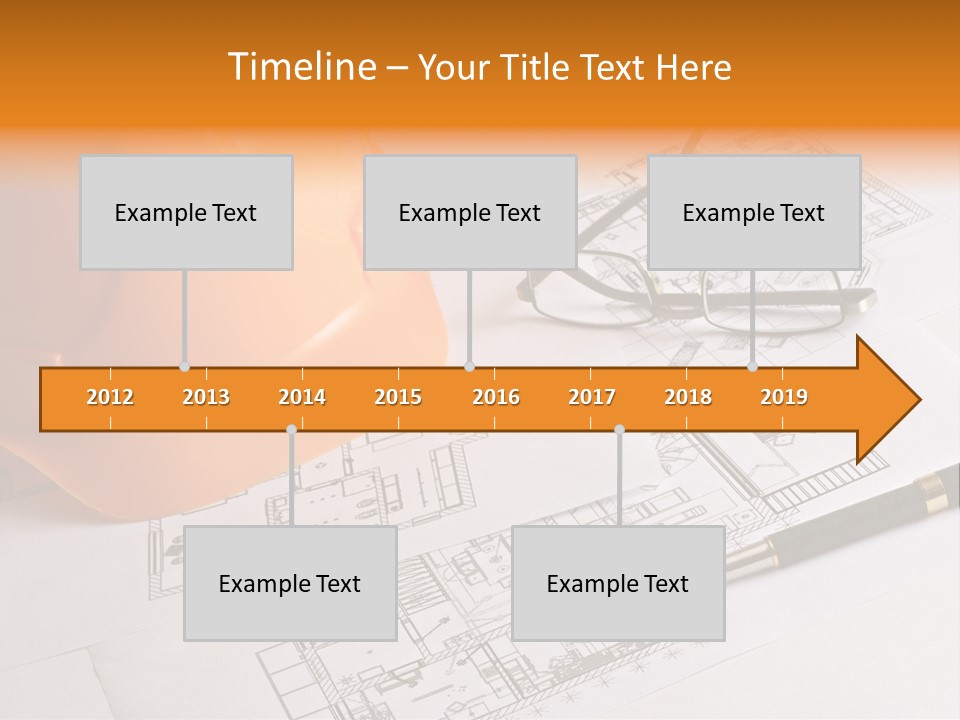 Timeline – Your Title Text Here

Example Text

Example Text

Example Text

2012 2013 2014 2015 2016 2017 2018 2019

Example Text

Example Text